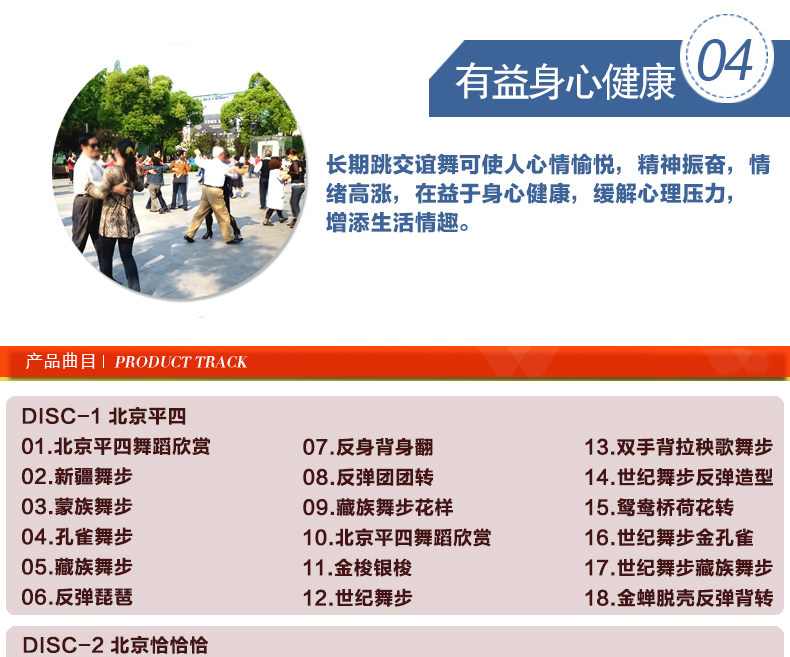 有益身心健康 04

长期跳交谊舞可使人心情愉悦，精神振奋，情绪高涨，在益于身心健康，缓解心理压力，增添生活情趣。

产品曲目 | PRODUCT TRACK

DISC-1 北京平四

01.北京平四舞蹈欣赏
02.新疆舞步
03.蒙族舞步
04.孔雀舞步
05.藏族舞步
06.反弹琵琶

07.反身背身翻
08.反弹团团转
09.藏族舞步花样
10.北京平四舞蹈欣赏
11.金梭银梭
12.世纪舞步

13.双手背拉秧歌舞步
14.世纪舞步反弹造型
15.鸳鸯桥荷花转
16.世纪舞步金孔雀
17.世纪舞步藏族舞步
18.金蝉脱壳反弹背转

DISC-2 北京恰恰恰